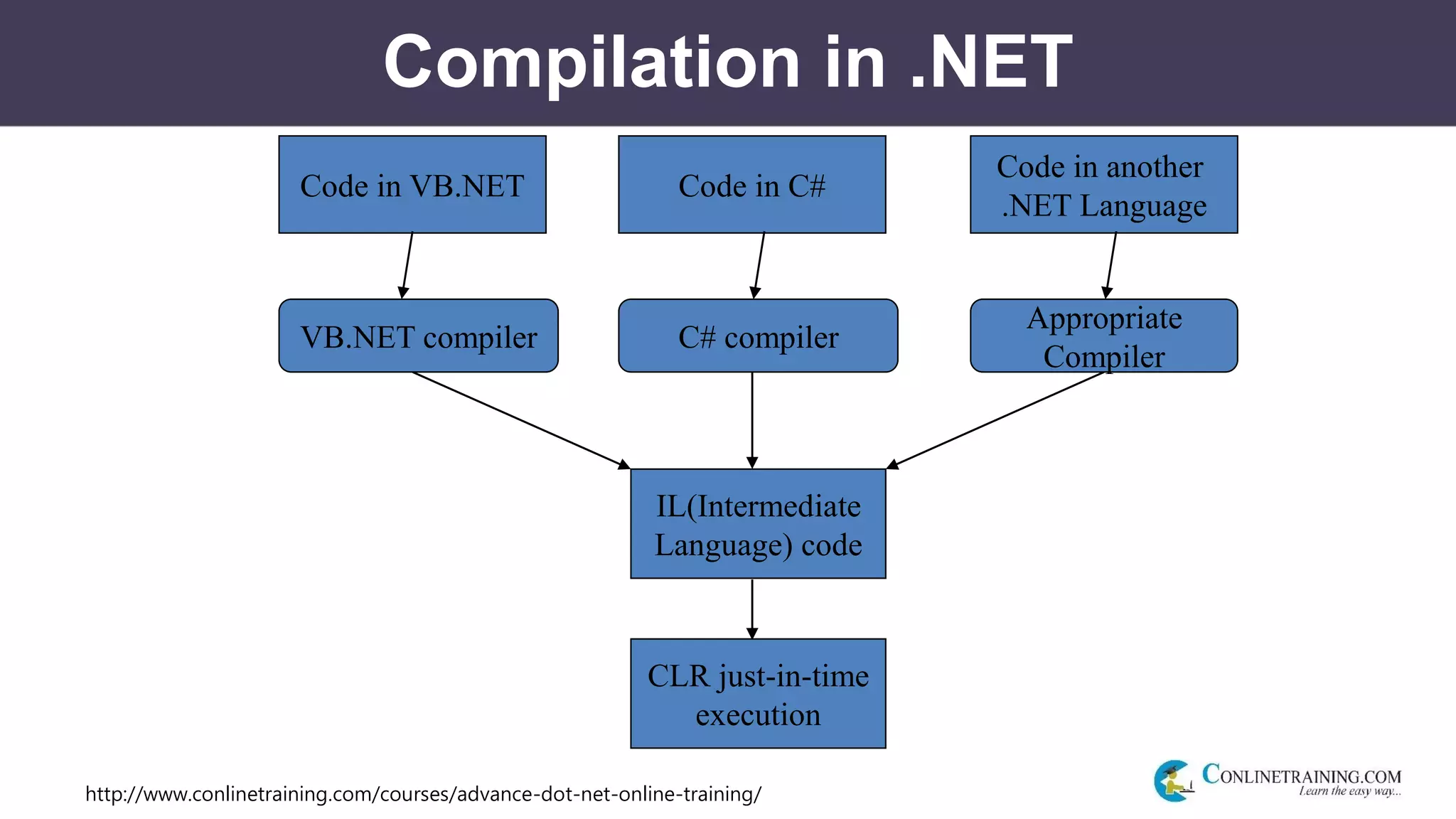 Compilation in .NET

Code in VB.NET

Code in C#

Code in another .NET Language

VB.NET compiler

C# compiler

Appropriate Compiler

IL(Intermediate Language) code

CLR just-in-time execution

http://www.conlinetraining.com/courses/advance-dot-net-online-training/

CONLINETRAINING.COM
Learn the easy way...